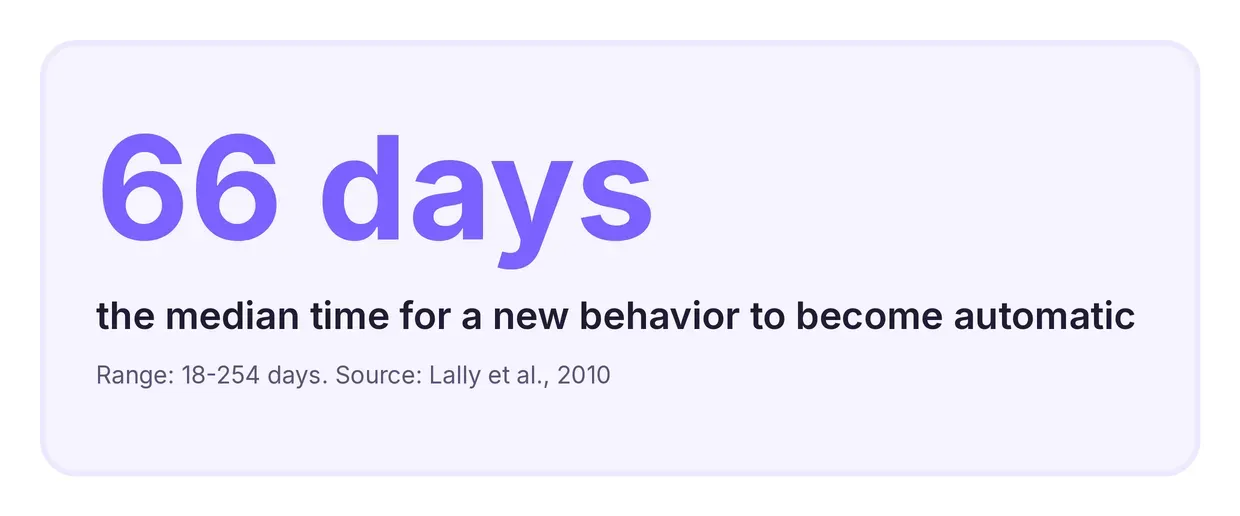 66 days

the median time for a new behavior to become automatic

Range: 18-254 days. Source: Lally et al., 2010